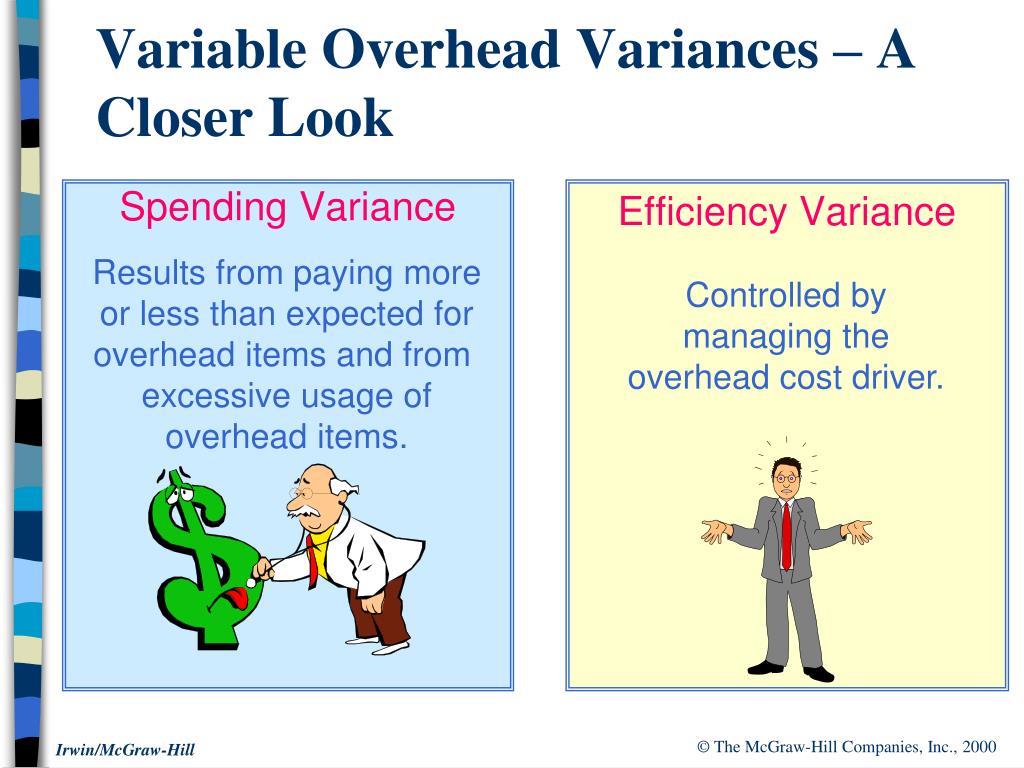 Variable Overhead Variances – A Closer Look

Spending Variance

Results from paying more or less than expected for overhead items and from excessive usage of overhead items.

Efficiency Variance

Controlled by managing the overhead cost driver.

Irwin/McGraw-Hill

© The McGraw-Hill Companies, Inc., 2000